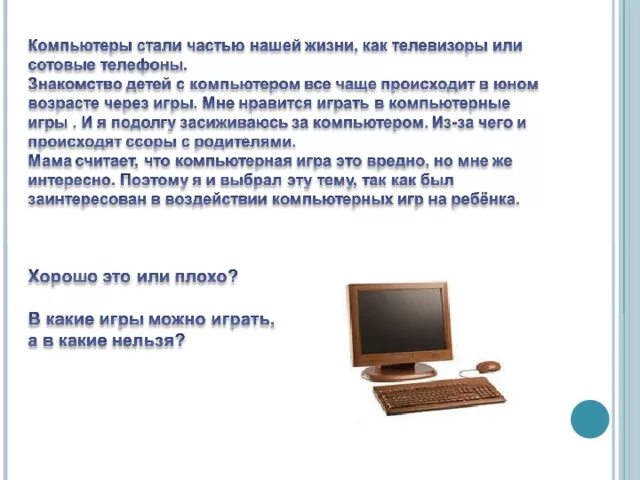 Компьютеры стали частью нашей жизни, как телевизоры или сотовые телефоны.
Знакомство детей с компьютером все чаще происходит в юном возрасте через игры. Мне нравится играть в компьютерные игры . И я подолгу засиживаюсь за компьютером. Из-за чего и происходят ссоры с родителями.
Мама считает, что компьютерная игра это вредно, но мне же интересно. Поэтому я и выбрал эту тему, так как был заинтересован в воздействии компьютерных игр на ребёнка.

Хорошо это или плохо?

В какие игры можно играть, а в какие нельзя?